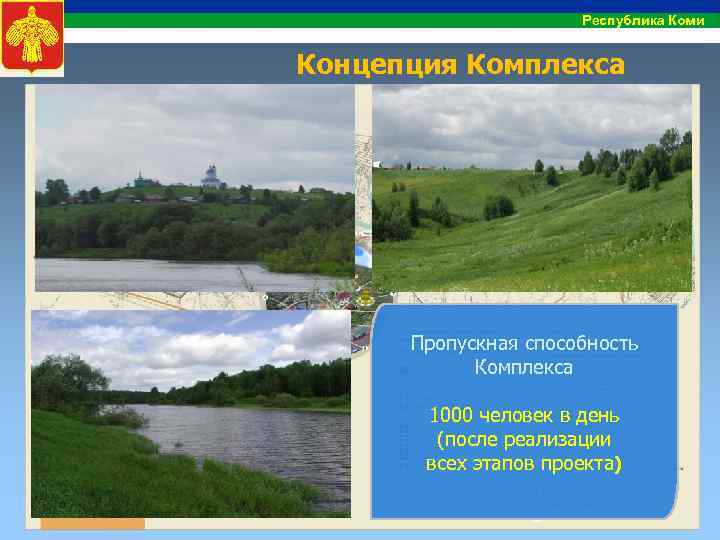 Республика Коми

Концепция Комплекса

Пропускная способность Комплекса

1000 человек в день (после реализации всех этапов проекта)